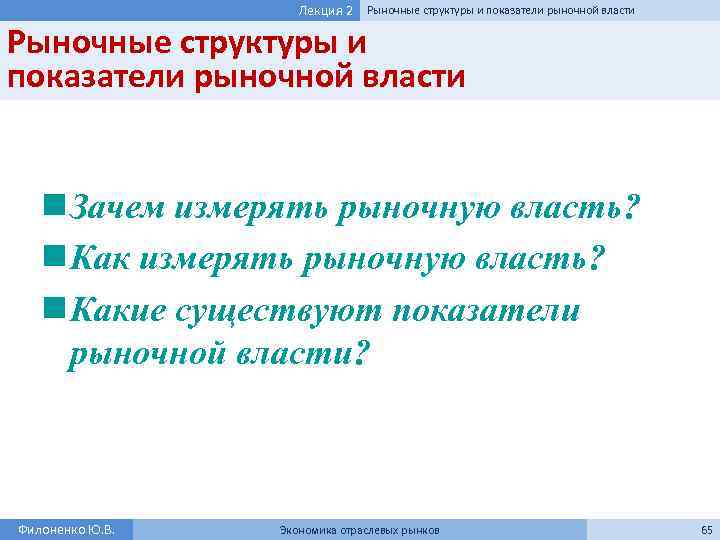 Лекция 2 Рыночные структуры и показатели рыночной власти

Рыночные структуры и показатели рыночной власти

Зачем измерять рыночную власть?
Как измерять рыночную власть?
Какие существуют показатели рыночной власти?

Филоненко Ю.В. Экономика отраслевых рынков 65